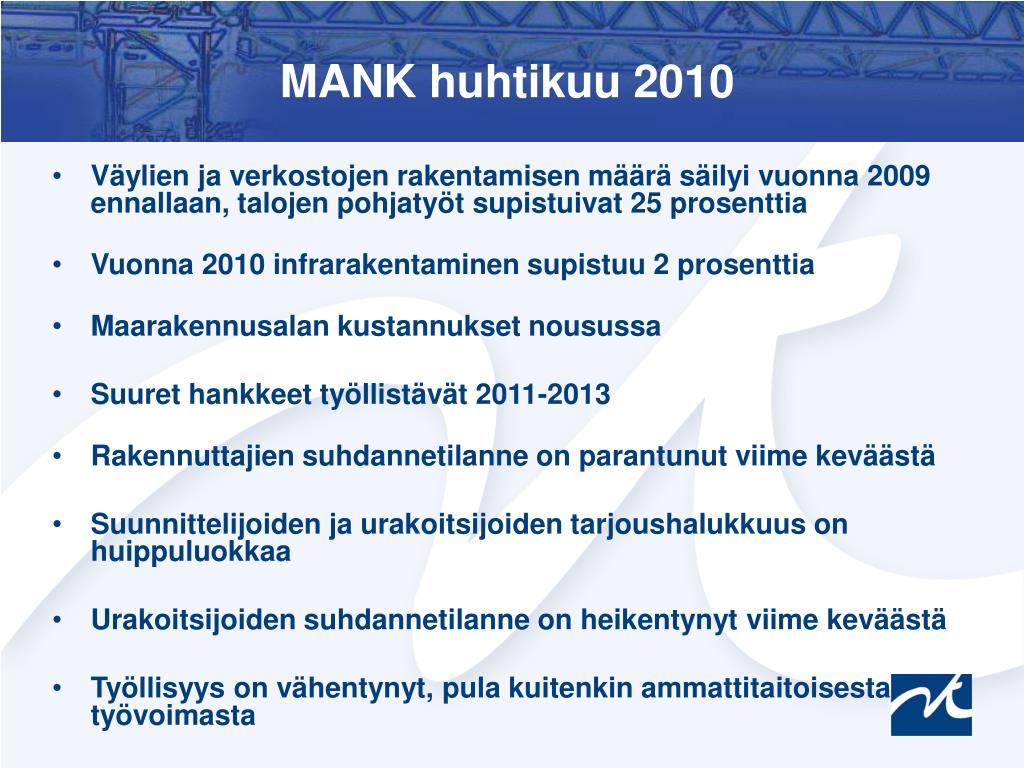 MANK huhtikuu 2010

• Väylien ja verkostojen rakentamisen määrä säilyi vuonna 2009 ennallaan, talojen pohjatyöt supistuivat 25 prosenttia

• Vuonna 2010 infrarakentaminen supistuu 2 prosenttia

• Maarakennusalan kustannukset nousussa

• Suuret hankkeet työllistävät 2011-2013

• Rakennuttajien suhdannetilanne on parantunut viime keväästä

• Suunnittelijoiden ja urakoitsijoiden tarjoushalukkuus on huippuluokkaa

• Urakoitsijoiden suhdannetilanne on heikentynyt viime keväästä

• Työllisyys on vähentynyt, pula kuitenkin ammattitaitoisesta työvoimasta